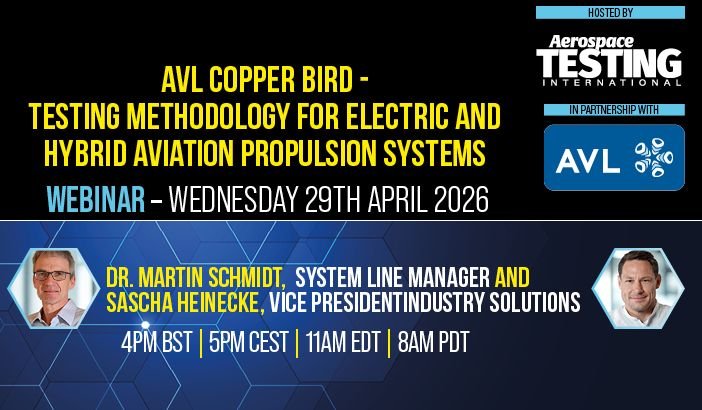 HOSTED BY

Aerospace TESTING INTERNATIONAL

IN PARTNERSHIP WITH

AVL

AVL COPPER BIRD - TESTING METHODOLOGY FOR ELECTRIC AND HYBRID AVIATION PROPULSION SYSTEMS

WEBINAR – WEDNESDAY 29TH APRIL 2026

DR. MARTIN SCHMIDT, SYSTEM LINE MANAGER AND SASCHA HEINECKE, VICE PRESIDENTINDUSTRY SOLUTIONS

4PM BST | 5PM CEST | 11AM EDT | 8AM PDT